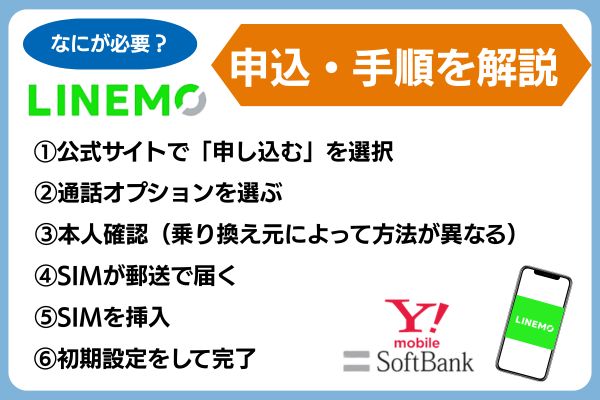 なにが必要？

LINEMO

申込・手順を解説

①公式サイトで「申し込む」を選択

②通話オプションを選ぶ

③本人確認（乗り換え元によって方法が異なる）

④SIMが郵送で届く

⑤SIMを挿入

⑥初期設定をして完了

Y!
mobile

SoftBank

LINEMO